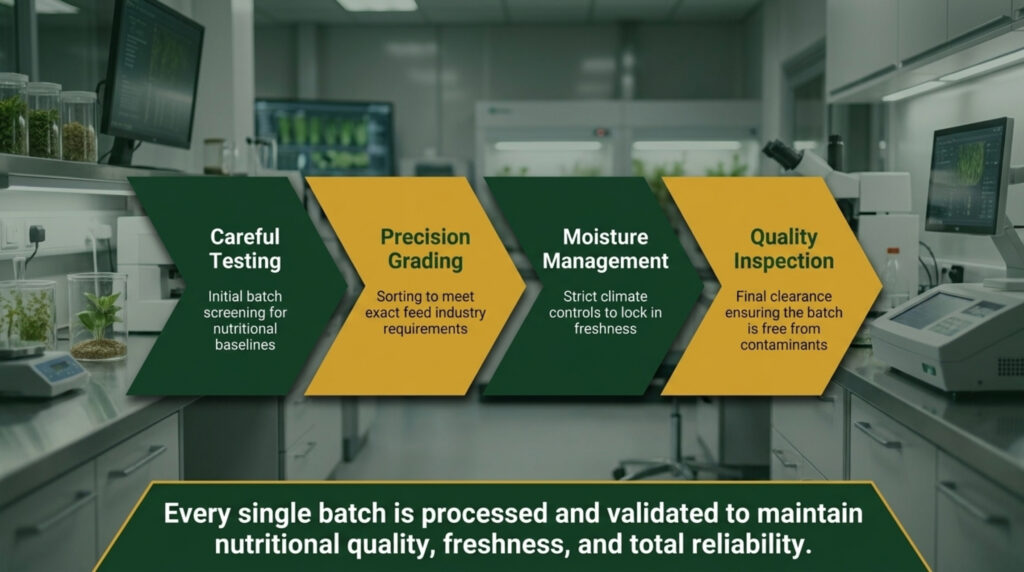 Careful Testing

Initial batch screening for nutritional baselines

Precision Grading

Sorting to meet exact feed industry requirements

Moisture Management

Strict climate controls to lock in freshness

Quality Inspection

Final clearance ensuring the batch is free from contaminants

Every single batch is processed and validated to maintain nutritional quality, freshness, and total reliability.